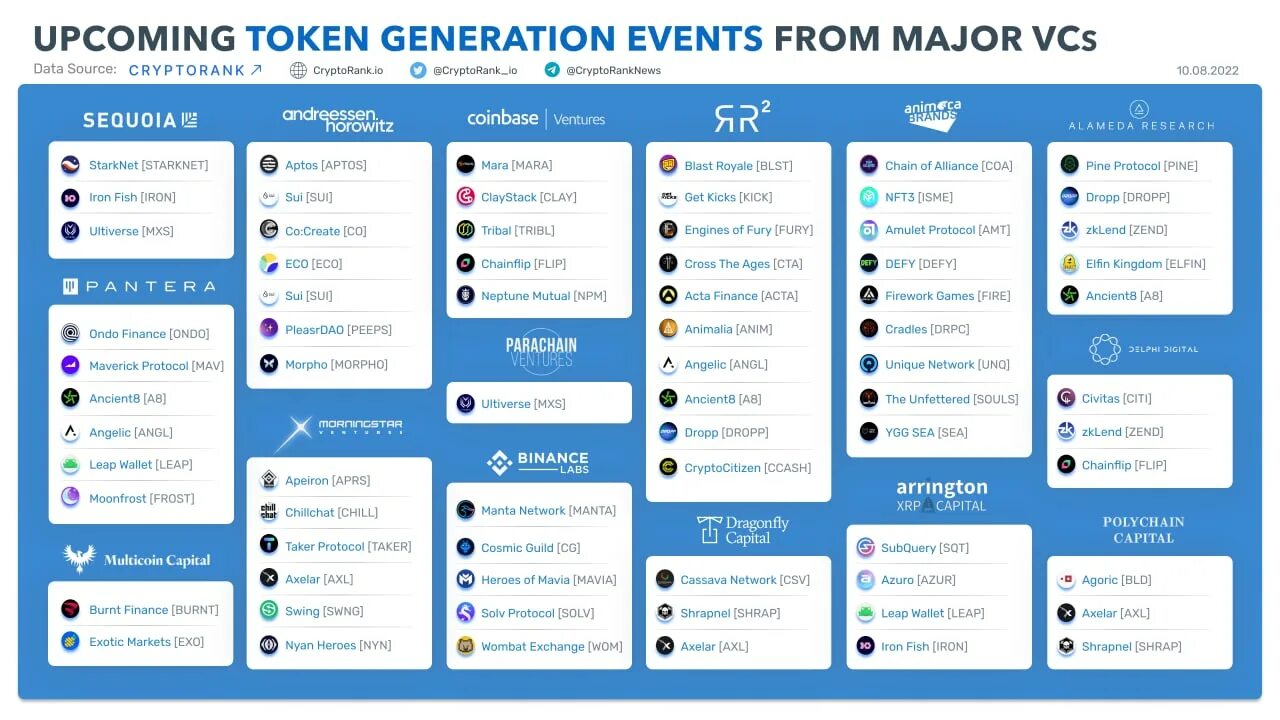 UPCOMING TOKEN GENERATION EVENTS FROM MAJOR VCs

Data Source: CRYPTORANK ↗ CryptoRank.io @CryptoRank_io @CryptoRankNews 10.08.2022

SEQUOIA

StarkNet [STARKNET]
Iron Fish [IRON]
Ultiverse [MXS]

PANTERA

Ondo Finance [ONDO]
Maverick Protocol [MAV]
Ancient8 [A8]
Angelic [ANGL]
Leap Wallet [LEAP]
Moonfrost [FROST]

Multicoin Capital

Burnt Finance [BURNT]
Exotic Markets [EXO]

andreessen. horowitz

Aptos [APTOS]
Sui [SUI]
Co:Create [CO]
ECO [ECO]
Sui [SUI]
PleasrDAO [PEEPS]
Morpho [MORPHO]

MORNINGSTAR VENTURES

Apeiron [APRS]
Chillchat [CHILL]
Taker Protocol [TAKER]
Axelar [AXL]
Swing [SWNG]
Nyan Heroes [NYN]

coinbase | Ventures

Mara [MARA]
ClayStack [CLAY]
Tribal [TRIBL]
Chainflip [FLIP]
Neptune Mutual [NPM]

PARACHAIN VENTURES

Ultiverse [MXS]

BINANCE LABS

Manta Network [MANTA]
Cosmic Guild [CG]
Heroes of Mavia [MAVIA]
Solv Protocol [SOLV]
Wombat Exchange [WOM]

RR²

Blast Royale [BLST]
Get Kicks [KICK]
Engines of Fury [FURY]
Cross The Ages [CTA]
Acta Finance [ACTA]
Animalia [ANIM]
Angelic [ANGL]
Ancient8 [A8]
Dropp [DROPP]
CryptoCitizen [CCASH]

Dragonfly Capital

Cassava Network [CSV]
Shrapnel [SHRAP]
Axelar [AXL]

animoca BRANDS

Chain of Alliance [COA]
NFT3 [ISME]
Amulet Protocol [AMT]
DEFY [DEFY]
Firework Games [FIRE]
Cradles [DRPC]
Unique Network [UNQ]
The Unfettered [SOULS]
YGG SEA [SEA]

arrington XRP CAPITAL

SubQuery [SQT]
Azuro [AZUR]
Leap Wallet [LEAP]
Iron Fish [IRON]

ALAMEDA RESEARCH

Pine Protocol [PINE]
Dropp [DROPP]
zkLend [ZEND]
Elfin Kingdom [ELFIN]
Ancient8 [A8]

DELPHI DIGITAL

Civitas [CITI]
zkLend [ZEND]
Chainflip [FLIP]

POLYCHAIN CAPITAL

Agoric [BLD]
Axelar [AXL]
Shrapnel [SHRAP]